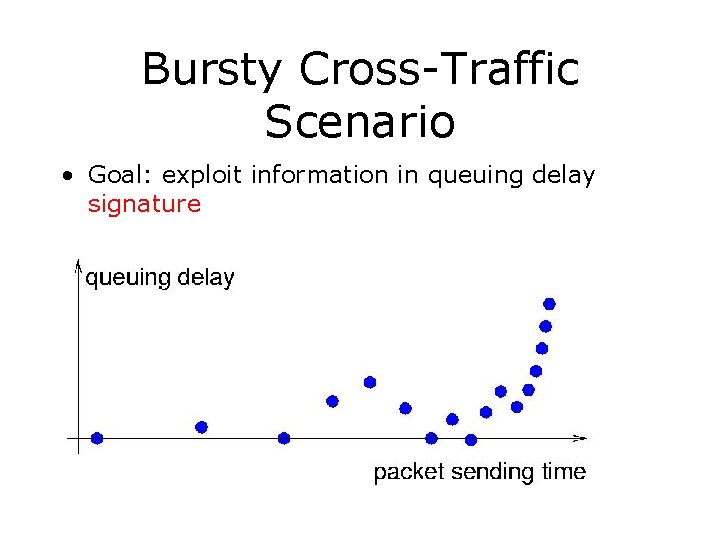 Bursty Cross-Traffic Scenario

• Goal: exploit information in queuing delay signature

queuing delay

packet sending time